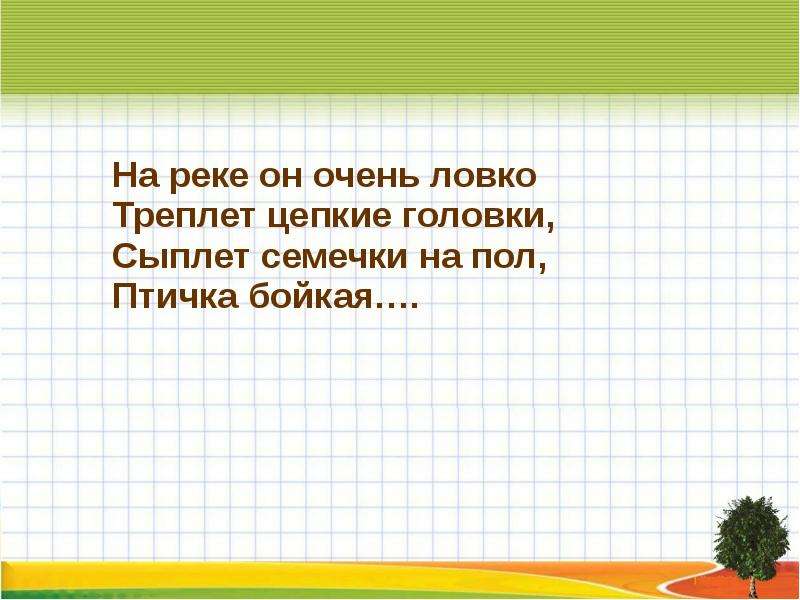 На реке он очень ловко
Треплет цепкие головки,
Сыплет семечки на пол,
Птичка бойкая….